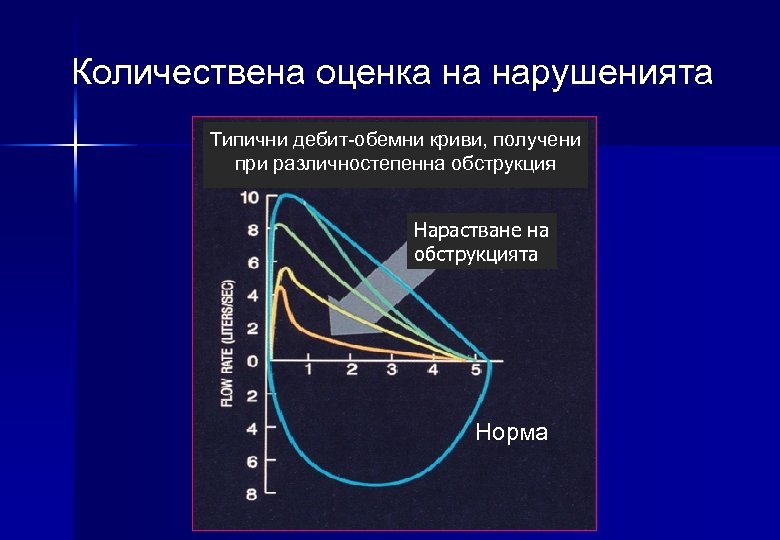 Количествена оценка на нарушенията

Типични дебит-обемни криви, получени при различностепенна обструкция

Нарастване на обструкцията

FLOW RATE (LITERS/SEC)

10
8
6
4
2
0
2
4
6
8

1 2 3 4 5

Норма